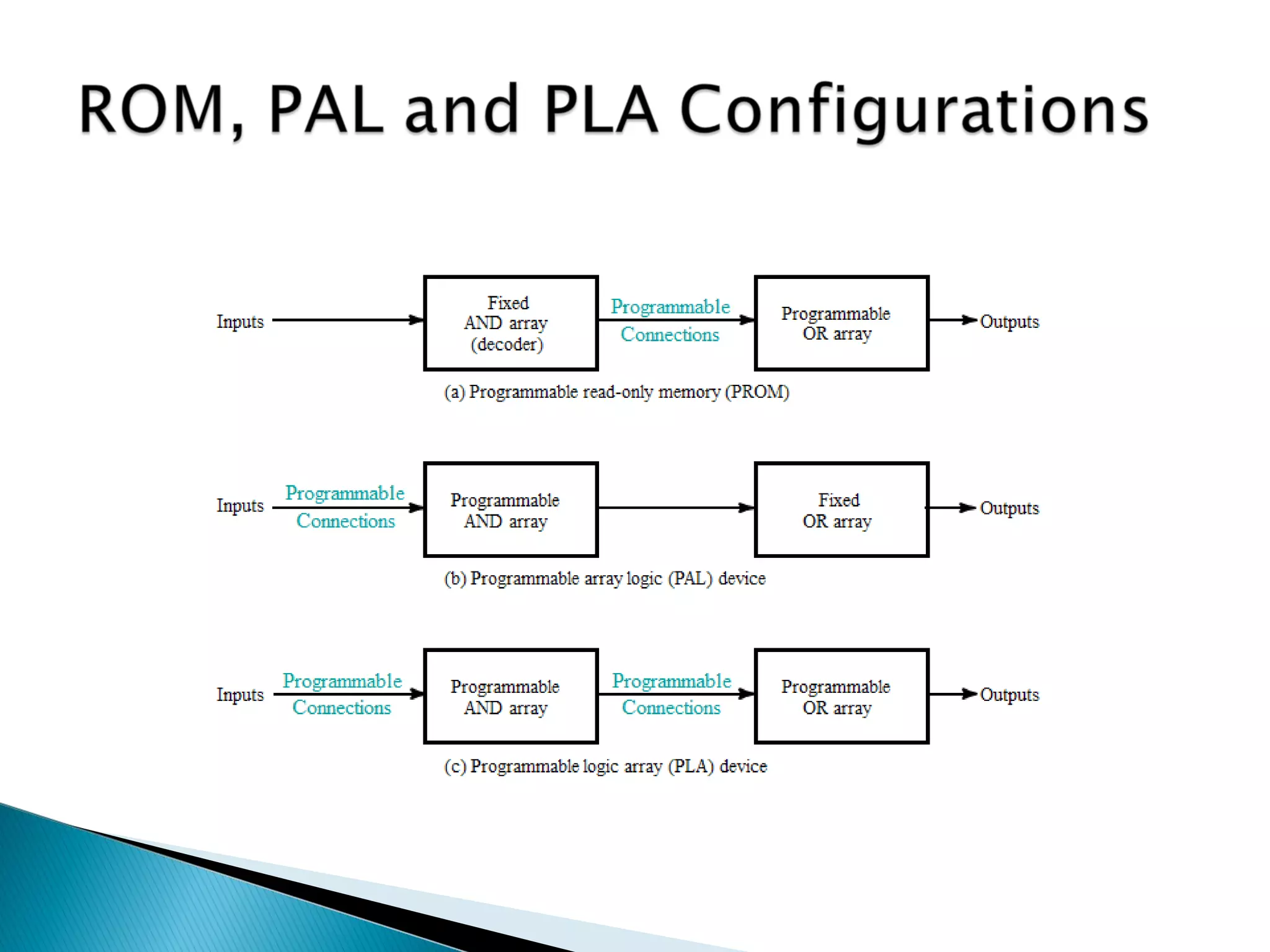 ROM, PAL and PLA Configurations

Inputs

Fixed AND array (decoder)

Programmable Connections

Programmable OR array

Outputs

(a) Programmable read-only memory (PROM)

Inputs

Programmable Connections

Programmable AND array

Fixed OR array

Outputs

(b) Programmable array logic (PAL) device

Inputs

Programmable Connections

Programmable AND array

Programmable Connections

Programmable OR array

Outputs

(c) Programmable logic array (PLA) device